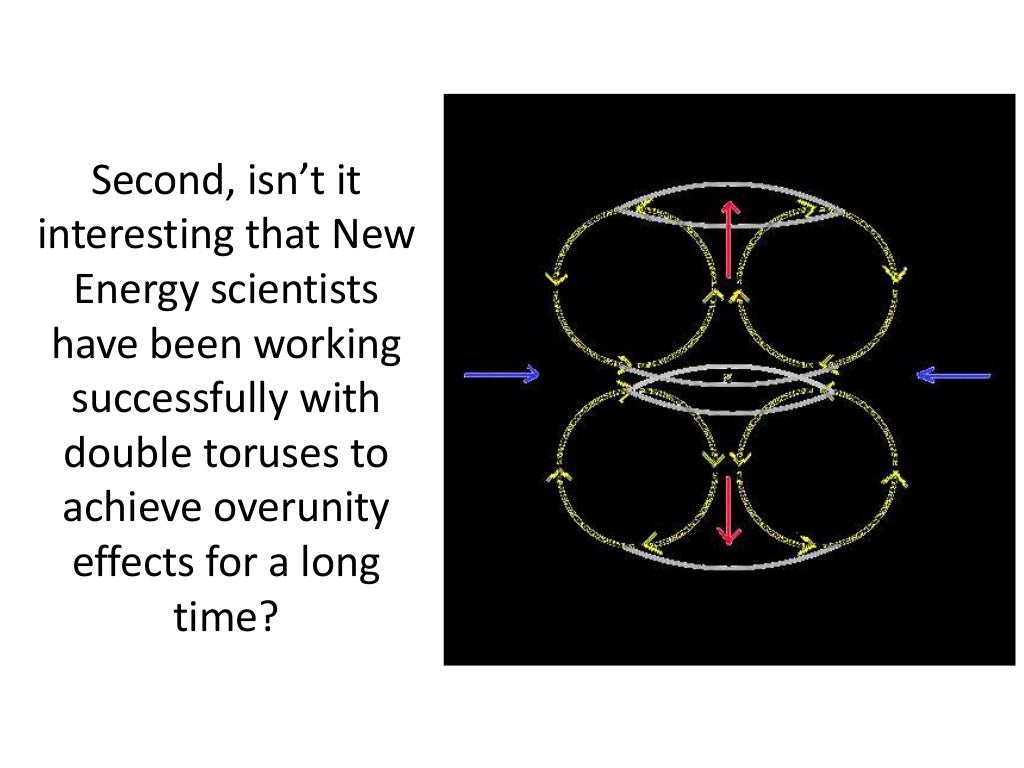 Second, isn't it interesting that New Energy scientists have been working successfully with double toruses to achieve overunity effects for a long time?